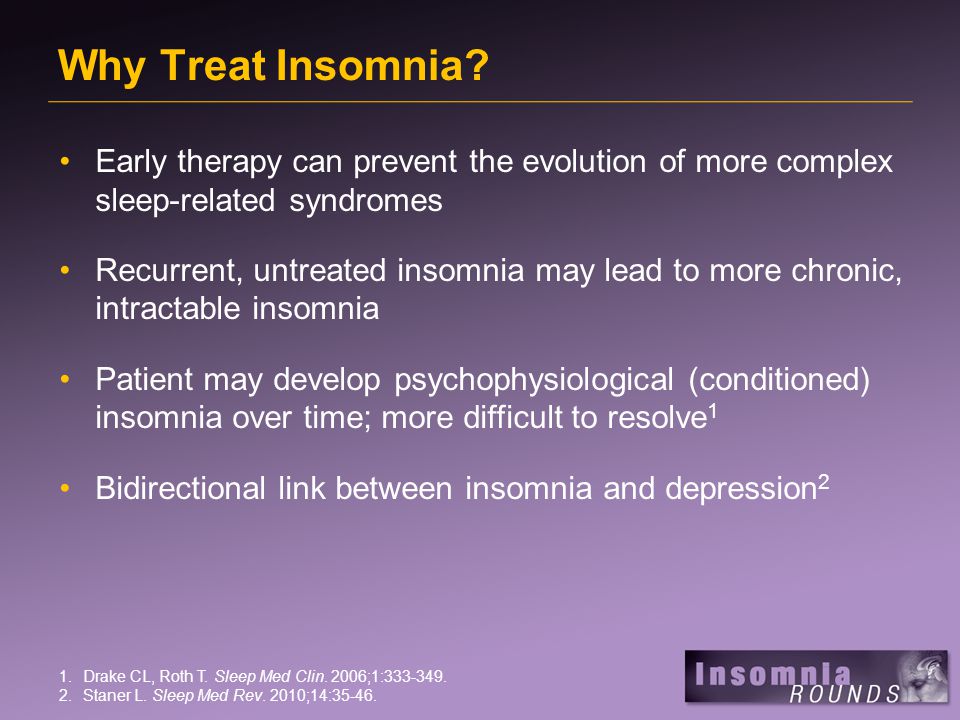 Why Treat Insomnia?

• Early therapy can prevent the evolution of more complex sleep-related syndromes

• Recurrent, untreated insomnia may lead to more chronic, intractable insomnia

• Patient may develop psychophysiological (conditioned) insomnia over time; more difficult to resolve$^1$

• Bidirectional link between insomnia and depression$^2$

1. Drake CL, Roth T. Sleep Med Clin. 2006;1:333-349.
2. Staner L. Sleep Med Rev. 2010;14:35-46.

Insomnia ROUNDS